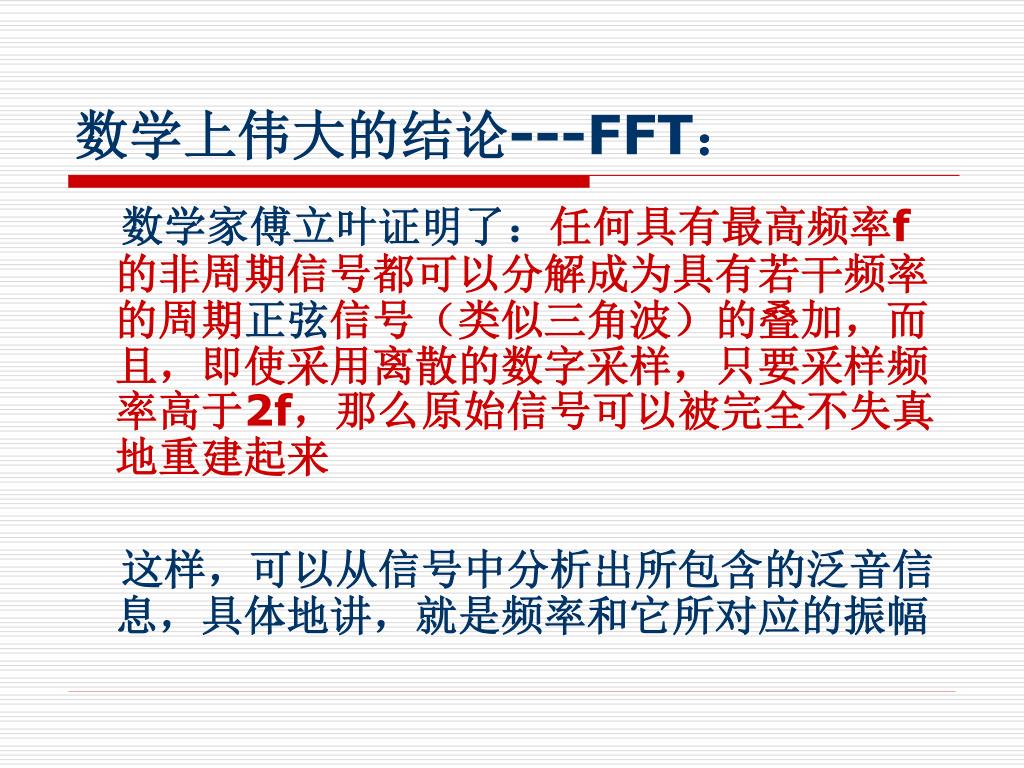 数学上伟大的结论---FFT：

数学家傅立叶证明了：任何具有最高频率f的非周期信号都可以分解成为具有若干频率的周期正弦信号（类似三角波）的叠加，而且，即使采用离散的数字采样，只要采样频率高于2f，那么原始信号可以被完全不失真地重建起来

这样，可以从信号中分析出所包含的泛音信息，具体地讲，就是频率和它所对应的振幅